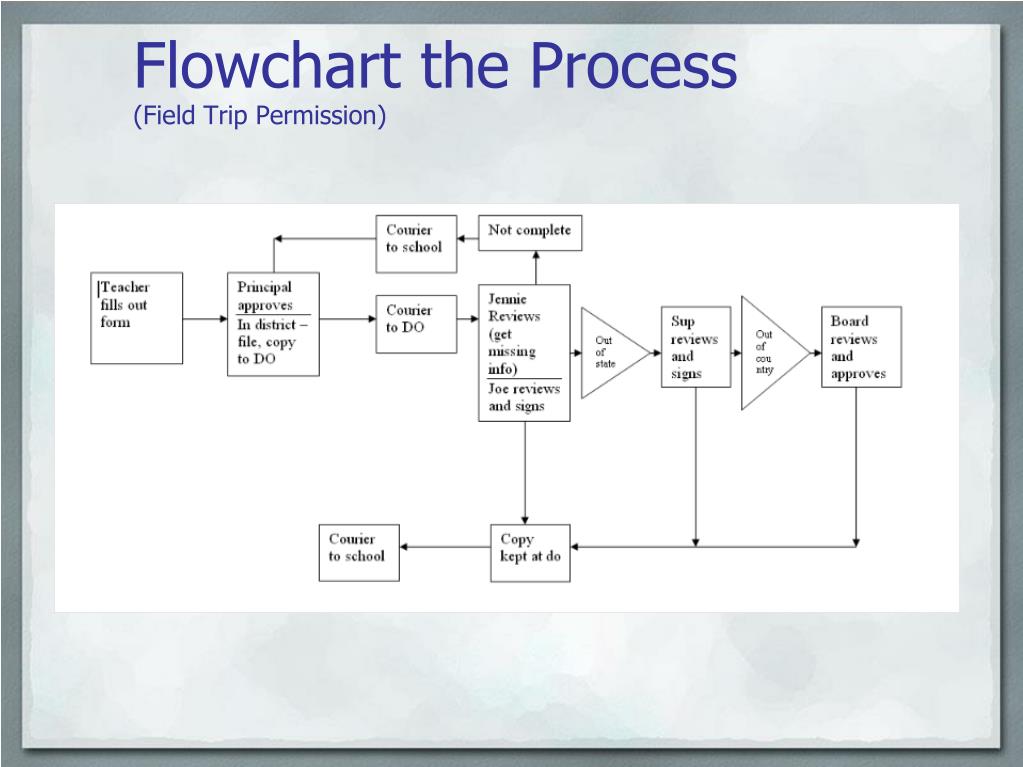 Flowchart the Process
(Field Trip Permission)

Courier to school

Not complete

Teacher fills out form

Principal approves

In district – file, copy to DO

Courier to DO

Jennie Reviews (get missing info)

Joe reviews and signs

Out of state

Sup reviews and signs

Out of cou ntry

Board reviews and approves

Courier to school

Copy kept at do